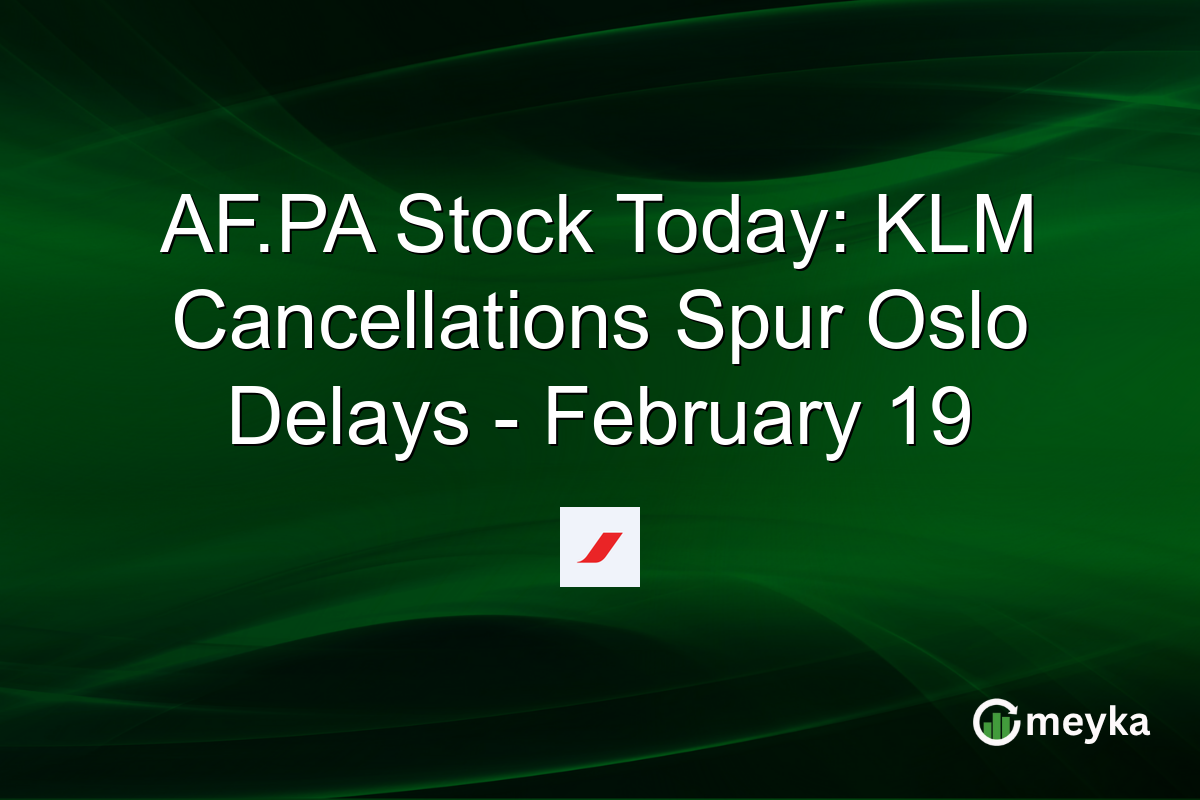 AF.PA Stock Today: KLM Cancellations Spur Oslo Delays - February 19

meyka